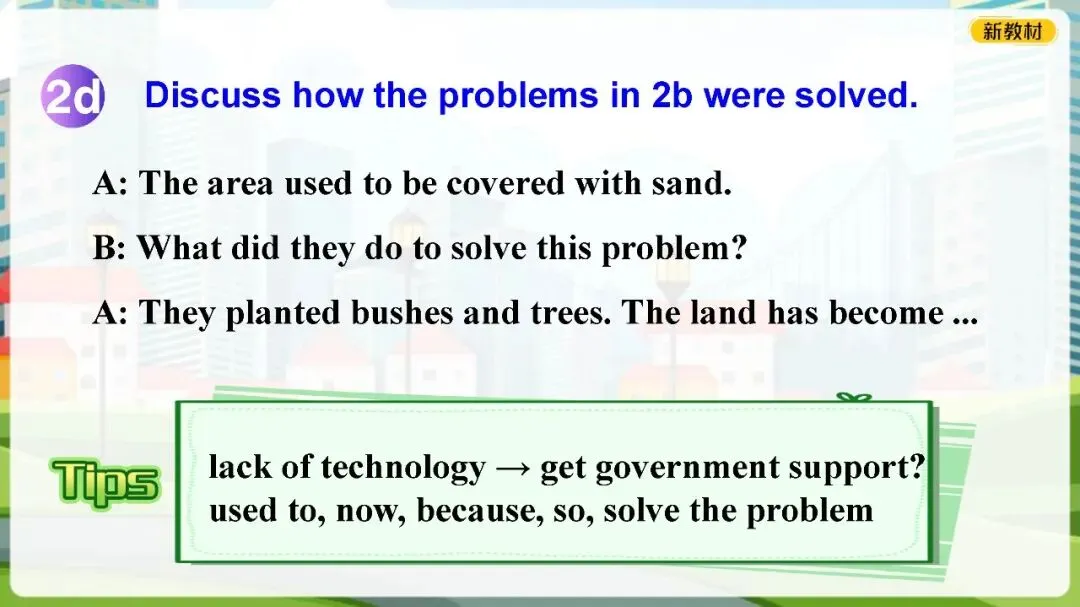 新教材

2d Discuss how the problems in 2b were solved.

A: The area used to be covered with sand.

B: What did they do to solve this problem?

A: They planted bushes and trees. The land has become ...

Tips

lack of technology → get government support?
used to, now, because, so, solve the problem